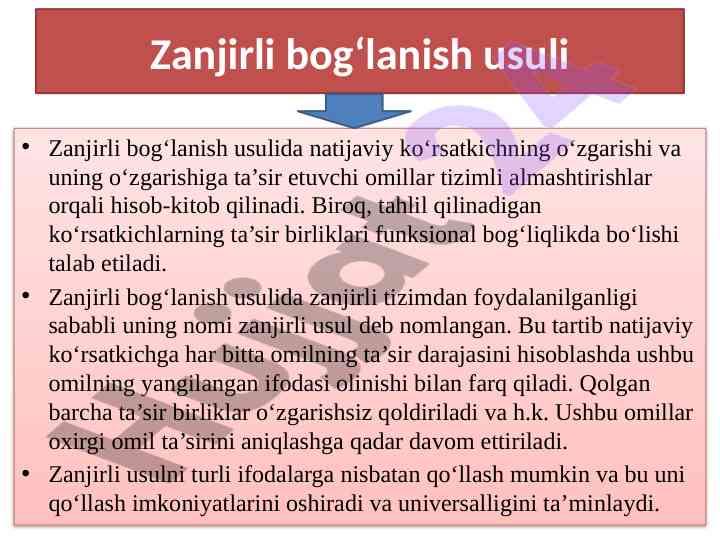 Zanjirli bog‘lanish usuli

• Zanjirli bog‘lanish usulida natijaviy ko‘rsatkichning o‘zgarishi va uning o‘zgarishiga ta’sir etuvchi omillar tizimli almashtirishlar orqali hisob-kitob qilinadi. Biroq, tahlil qilinadigan ko‘rsatkichlarning ta’sir birliklari funksional bog‘liqlikda bo‘lishi talab etiladi.

• Zanjirli bog‘lanish usulida zanjirli tizimdan foydalanilganligi sababli uning nomi zanjirli usul deb nomlangan. Bu tartib natijaviy ko‘rsatkichga har bitta omilning ta’sir darajasini hisoblashda ushbu omilning yangilangan ifodasi olinishi bilan farq qiladi. Qolgan barcha ta’sir birliklar o‘zgarishsiz qoldiriladi va h.k. Ushbu omillar oxirgi omil ta’sirini aniqlashga qadar davom ettiriladi.

• Zanjirli usulni turli ifodalarga nisbatan qo‘llash mumkin va bu uni qo‘llash imkoniyatlarini oshiradi va universalligini ta’minlaydi.

Hujjat24